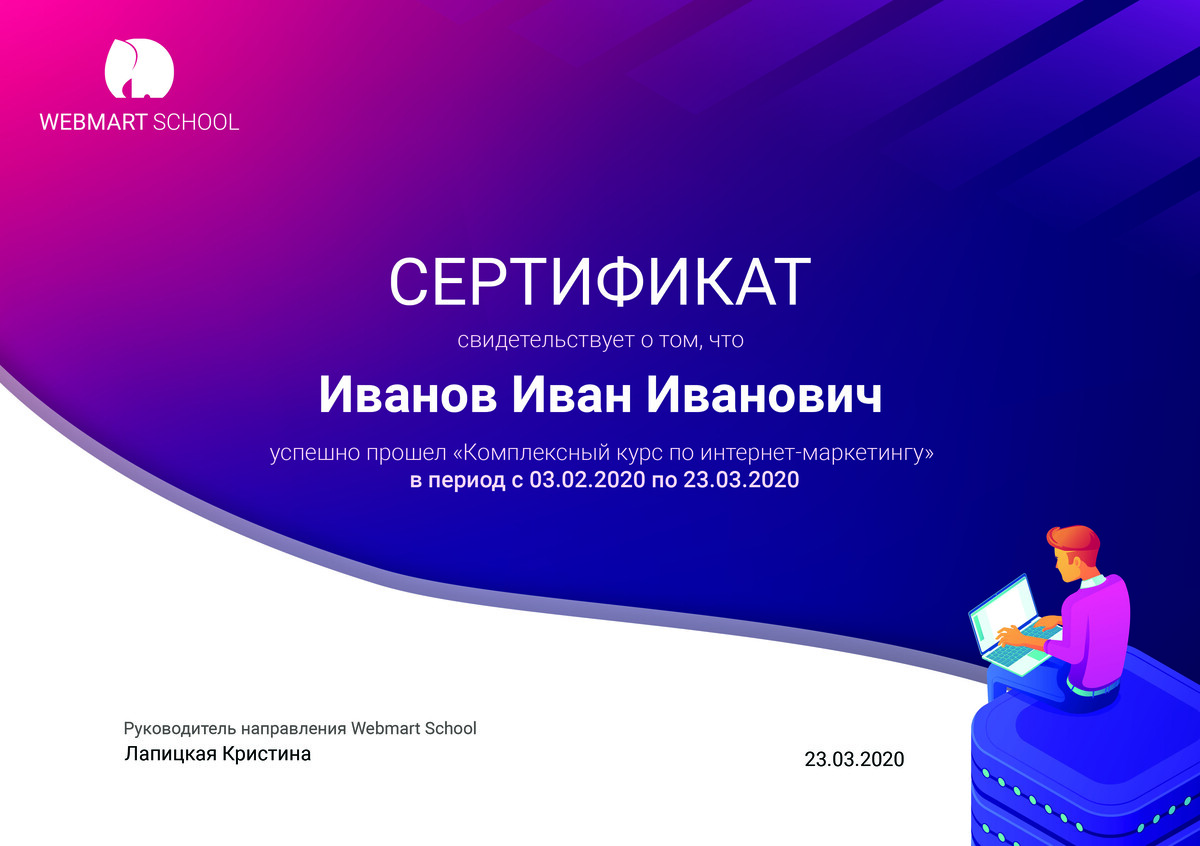 WEBMART SCHOOL

СЕРТИФИКАТ

свидетельствует о том, что

Иванов Иван Иванович

успешно прошел «Комплексный курс по интернет-маркетингу»
в период с 03.02.2020 по 23.03.2020

Руководитель направления Webmart School
Лапицкая Кристина

23.03.2020